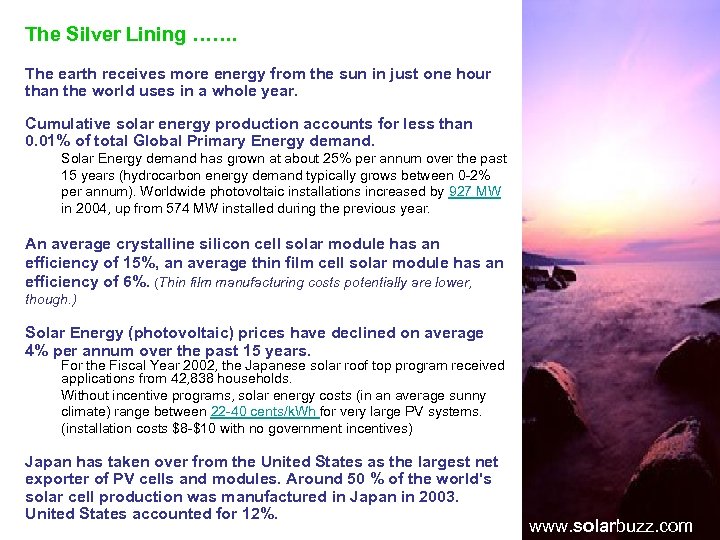 The Silver Lining …….

The earth receives more energy from the sun in just one hour than the world uses in a whole year.

Cumulative solar energy production accounts for less than 0.01% of total Global Primary Energy demand.

Solar Energy demand has grown at about 25% per annum over the past 15 years (hydrocarbon energy demand typically grows between 0-2% per annum). Worldwide photovoltaic installations increased by 927 MW in 2004, up from 574 MW installed during the previous year.

An average crystalline silicon cell solar module has an efficiency of 15%, an average thin film cell solar module has an efficiency of 6%. (Thin film manufacturing costs potentially are lower, though.)

Solar Energy (photovoltaic) prices have declined on average 4% per annum over the past 15 years.

For the Fiscal Year 2002, the Japanese solar roof top program received applications from 42,838 households.

Without incentive programs, solar energy costs (in an average sunny climate) range between 22-40 cents/kWh for very large PV systems. (installation costs \$8-\$10 with no government incentives)

Japan has taken over from the United States as the largest net exporter of PV cells and modules. Around 50 % of the world's solar cell production was manufactured in Japan in 2003. United States accounted for 12%.

www.solarbuzz.com